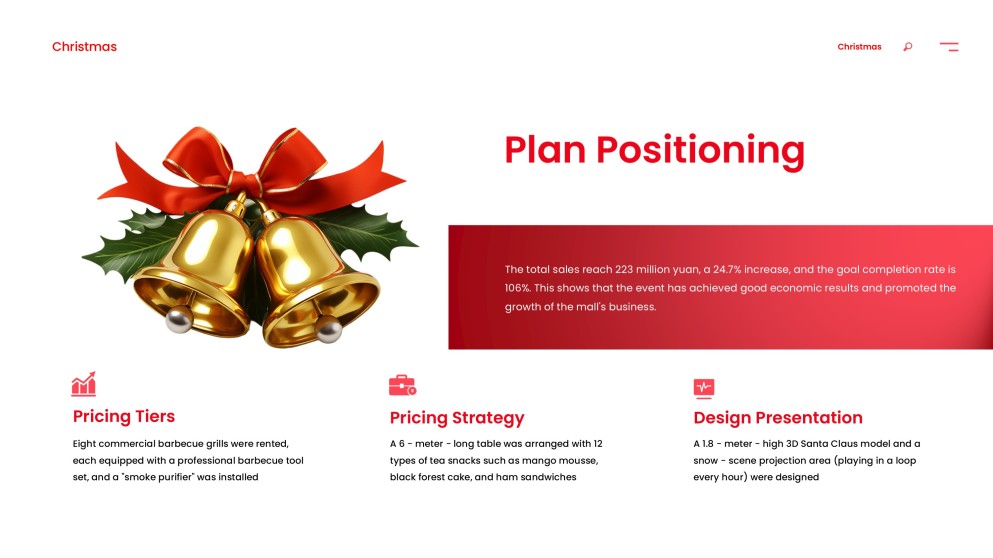 Christmas

Christmas

Plan Positioning

The total sales reach 223 million yuan, a 24.7% increase, and the goal completion rate is 106%. This shows that the event has achieved good economic results and promoted the growth of the mall's business.

Pricing Tiers

Eight commercial barbecue grills were rented, each equipped with a professional barbecue tool set, and a "smoke purifier" was installed

Pricing Strategy

A 6 - meter - long table was arranged with 12 types of tea snacks such as mango mousse, black forest cake, and ham sandwiches

Design Presentation

A 1.8 - meter - high 3D Santa Claus model and a snow - scene projection area (playing in a loop every hour) were designed